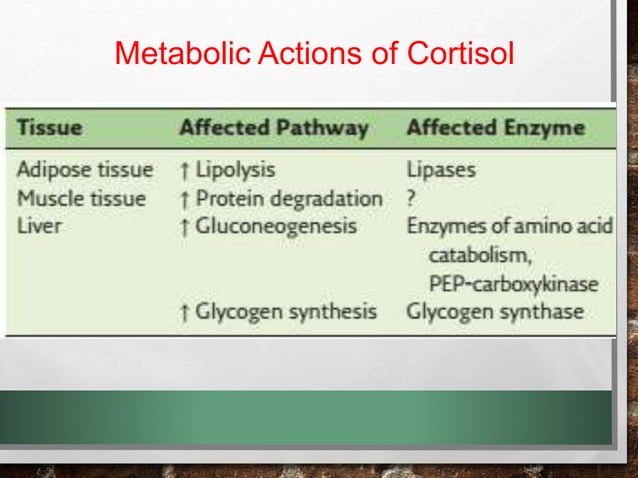 Metabolic Actions of Cortisol

| Tissue | Affected Pathway | Affected Enzyme |
|---|---|---|
| Adipose tissue | ↑ Lipolysis | Lipases |
| Muscle tissue | ↑ Protein degradation | ? |
| Liver | ↑ Gluconeogenesis | Enzymes of amino acid catabolism, PEP-carboxykinase |
| | ↑ Glycogen synthesis | Glycogen synthase |